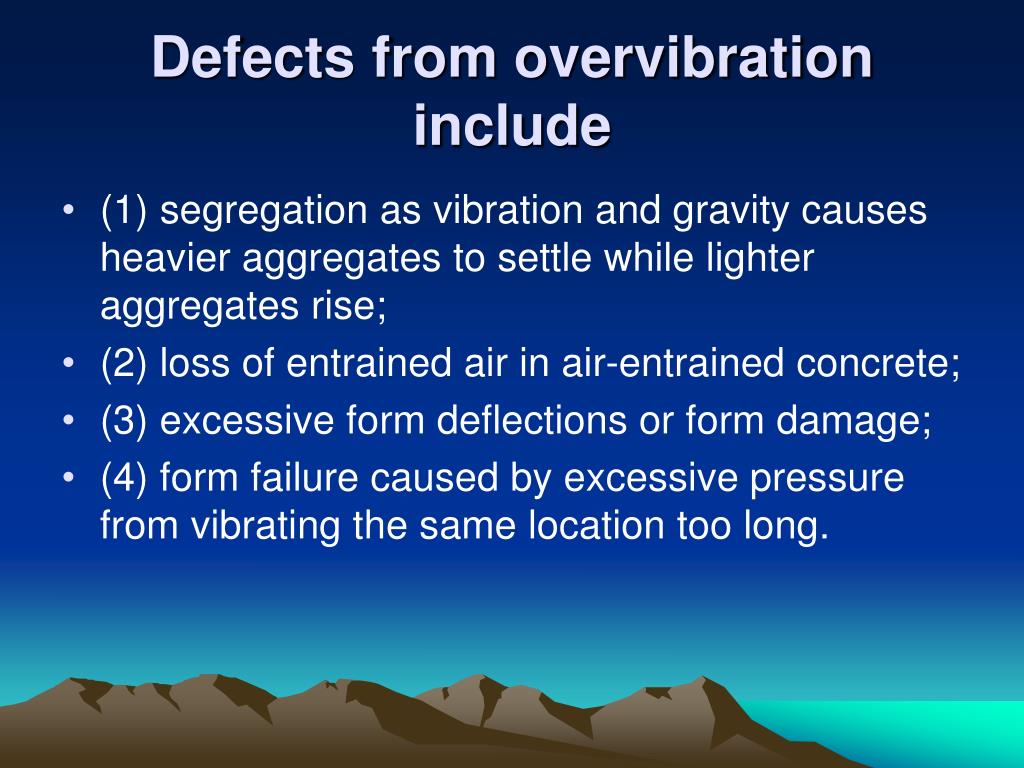 Defects from overvibration include

• (1) segregation as vibration and gravity causes heavier aggregates to settle while lighter aggregates rise;
• (2) loss of entrained air in air-entrained concrete;
• (3) excessive form deflections or form damage;
• (4) form failure caused by excessive pressure from vibrating the same location too long.